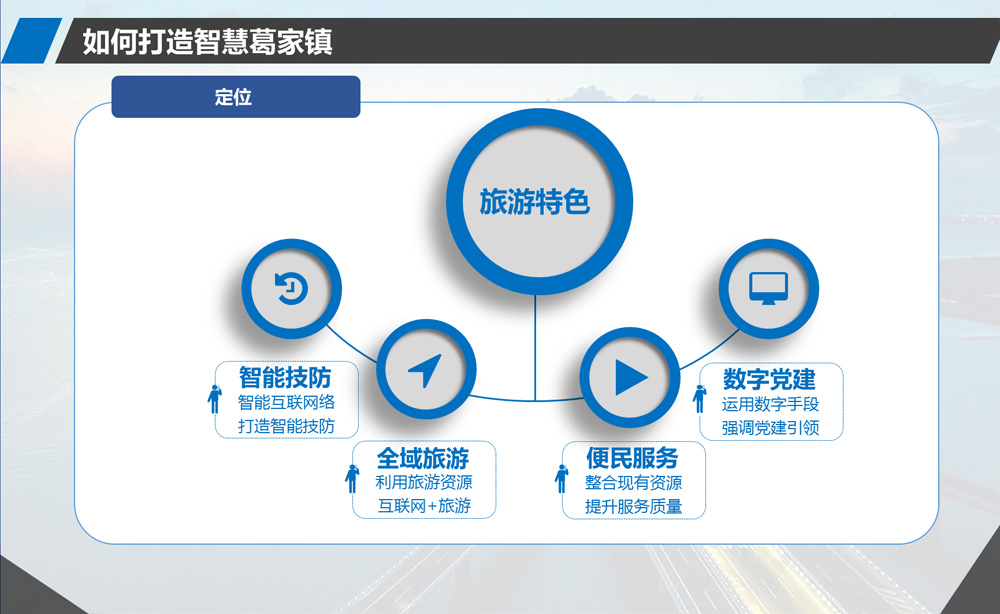 如何打造智慧葛家镇

定位

旅游特色

智能技防
智能互联网络
打造智能技防

全域旅游
利用旅游资源
互联网+旅游

便民服务
整合现有资源
提升服务质量

数字党建
运用数字手段
强调党建引领